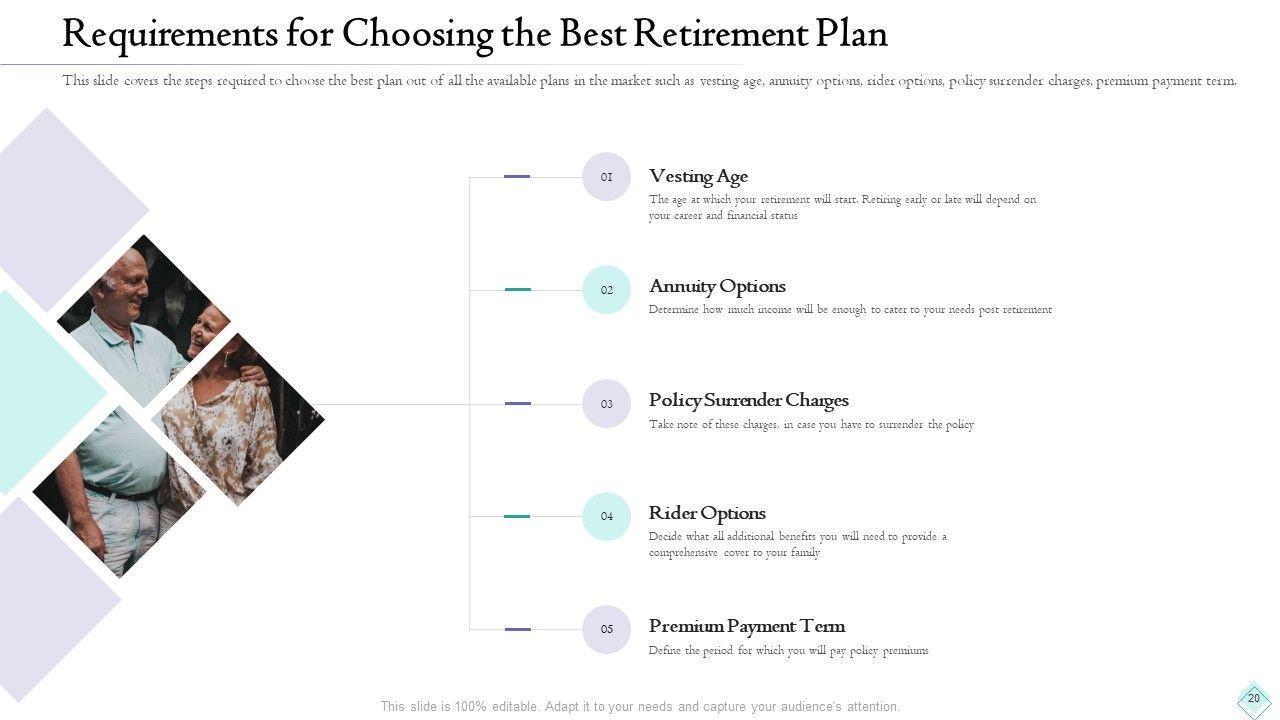 Requirements for Choosing the Best Retirement Plan

This slide covers the steps required to choose the best plan out of all the available plans in the market such as vesting age, annuity options, rider options, policy surrender charges, premium payment term.

01

Vesting Age

The age at which your retirement will start. Retiring early or late will depend on your career and financial status

02

Annuity Options

Determine how much income will be enough to cater to your needs post retirement

03

Policy Surrender Charges

Take note of these charges, in case you have to surrender the policy

04

Rider Options

Decide what all additional benefits you will need to provide a comprehensive cover to your family

05

Premium Payment Term

Define the period for which you will pay policy premiums

This slide is 100% editable. Adapt it to your needs and capture your audience's attention.

20